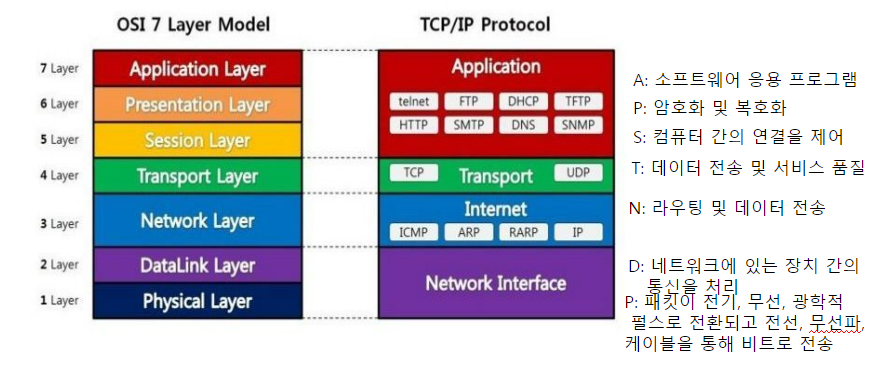 OSI 7 Layer Model

7 Layer Application Layer
6 Layer Presentation Layer
5 Layer Session Layer
4 Layer Transport Layer
3 Layer Network Layer
2 Layer DataLink Layer
1 Layer Physical Layer

TCP/IP Protocol

Application
telnet FTP DHCP TFTP
HTTP SMTP DNS SNMP

TCP Transport UDP

Internet
ICMP ARP RARP IP

Network Interface

A: 소프트웨어 응용 프로그램
P: 암호화 및 복호화
S: 컴퓨터 간의 연결을 제어
T: 데이터 전송 및 서비스 품질
N: 라우팅 및 데이터 전송
D: 네트워크에 있는 장치 간의 통신을 처리
P: 패킷이 전기, 무선, 광학적 펄스로 전환되고 전선, 무선파, 케이블을 통해 비트로 전송